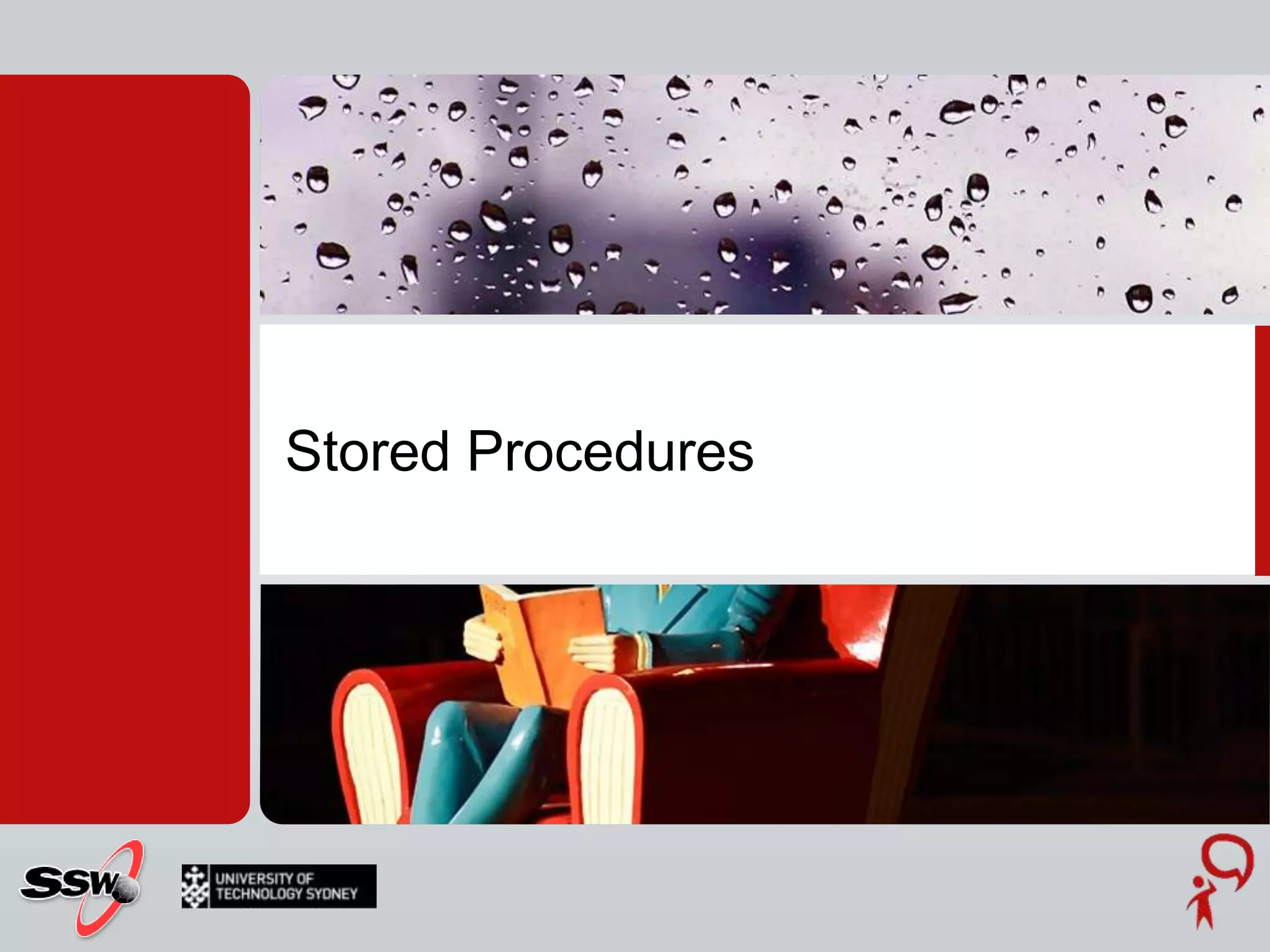 Stored Procedures

SSW

UNIVERSITY OF TECHNOLOGY SYDNEY